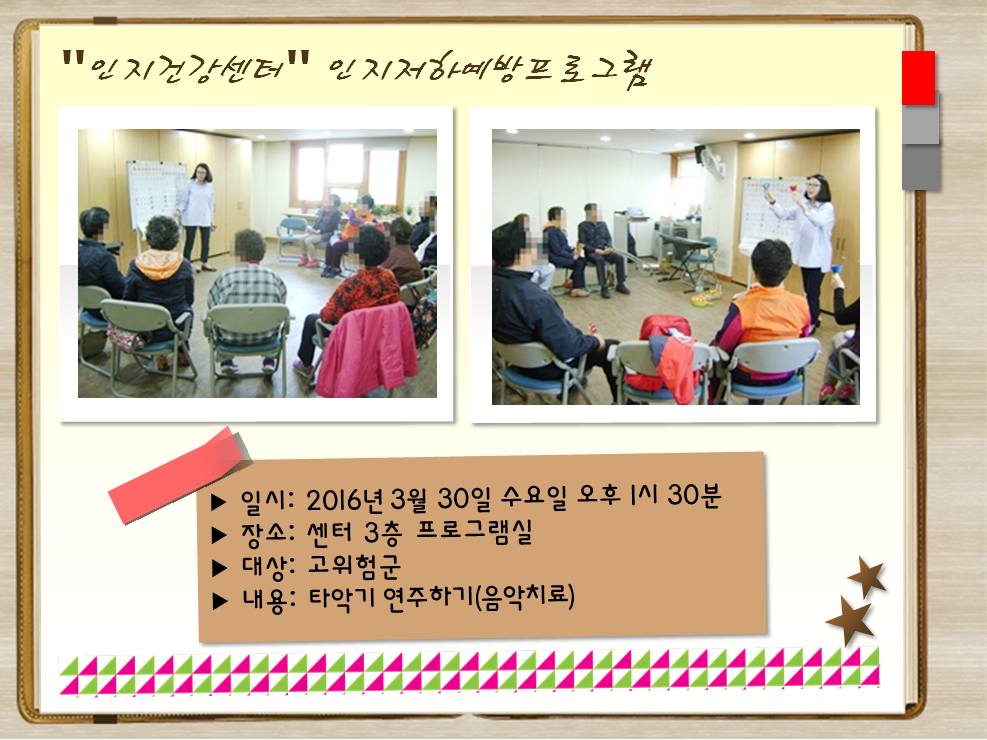 "인지건강센터" 인지저하예방프로그램

▶ 일시: 2016년 3월 30일 수요일 오후 1시 30분
▶ 장소: 센터 3층 프로그램실
▶ 대상: 고위험군
▶ 내용: 타악기 연주하기(음악치료)